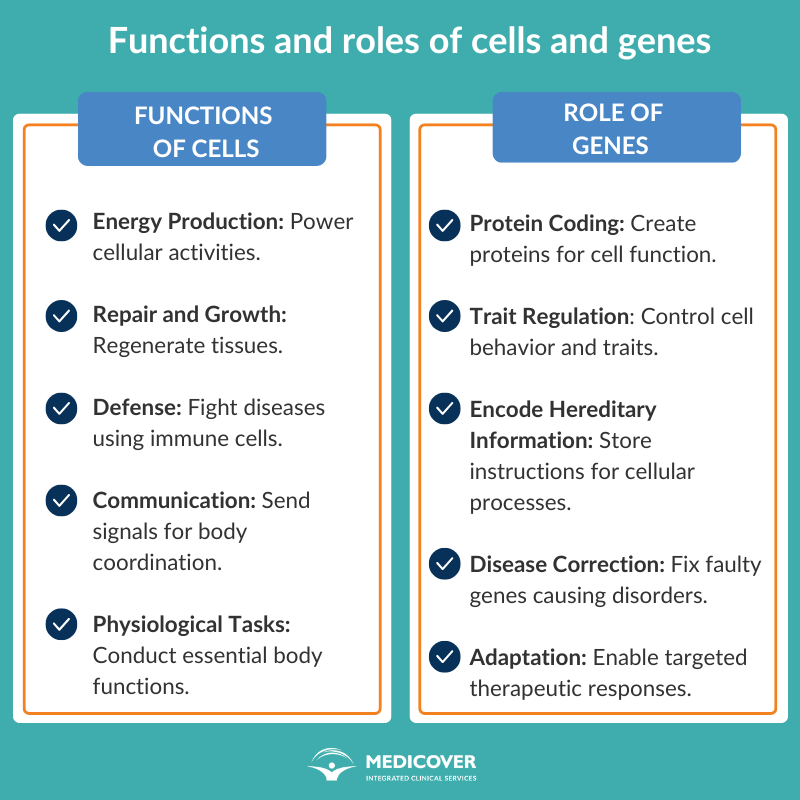 Functions and roles of cells and genes

FUNCTIONS OF CELLS

Energy Production: Power cellular activities.

Repair and Growth: Regenerate tissues.

Defense: Fight diseases using immune cells.

Communication: Send signals for body coordination.

Physiological Tasks: Conduct essential body functions.

ROLE OF GENES

Protein Coding: Create proteins for cell function.

Trait Regulation: Control cell behavior and traits.

Encode Hereditary Information: Store instructions for cellular processes.

Disease Correction: Fix faulty genes causing disorders.

Adaptation: Enable targeted therapeutic responses.

MEDICOVER
INTEGRATED CLINICAL SERVICES